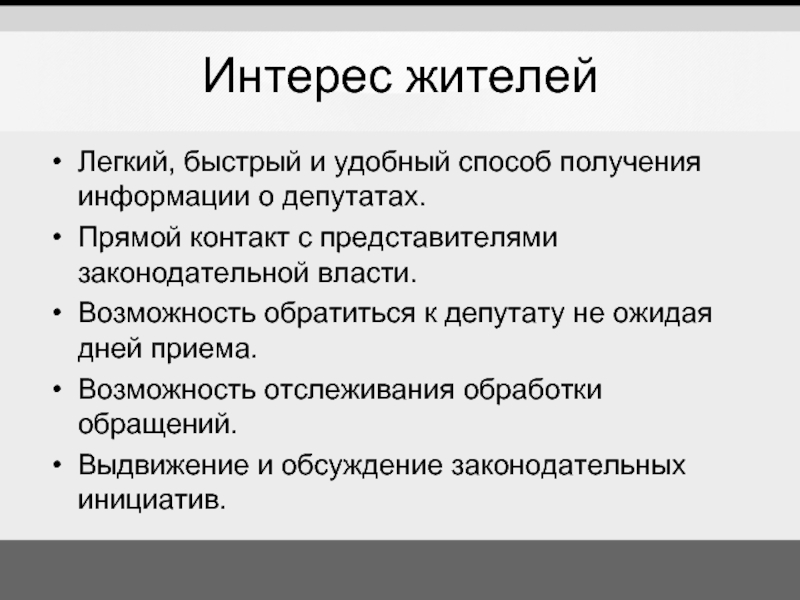 Интерес жителей

• Легкий, быстрый и удобный способ получения информации о депутатах.
• Прямой контакт с представителями законодательной власти.
• Возможность обратиться к депутату не ожидая дней приема.
• Возможность отслеживания обработки обращений.
• Выдвижение и обсуждение законодательных инициатив.